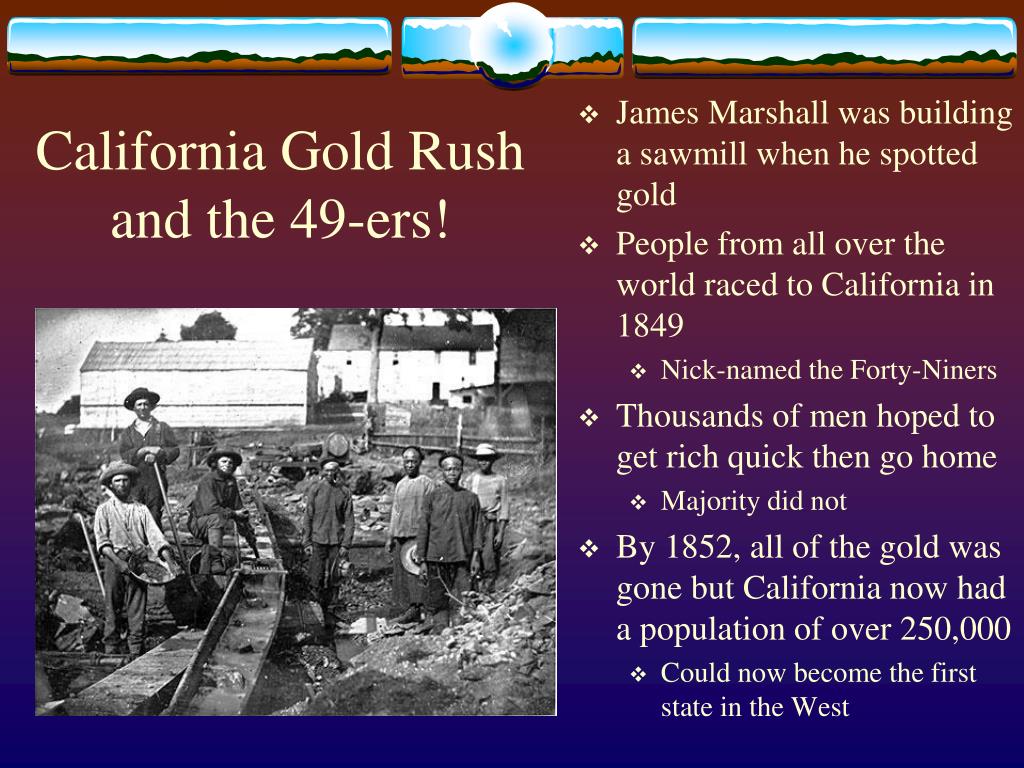 California Gold Rush and the 49-ers!

❖ James Marshall was building a sawmill when he spotted gold

❖ People from all over the world raced to California in 1849

❖ Nick-named the Forty-Niners

❖ Thousands of men hoped to get rich quick then go home

❖ Majority did not

❖ By 1852, all of the gold was gone but California now had a population of over 250,000

❖ Could now become the first state in the West